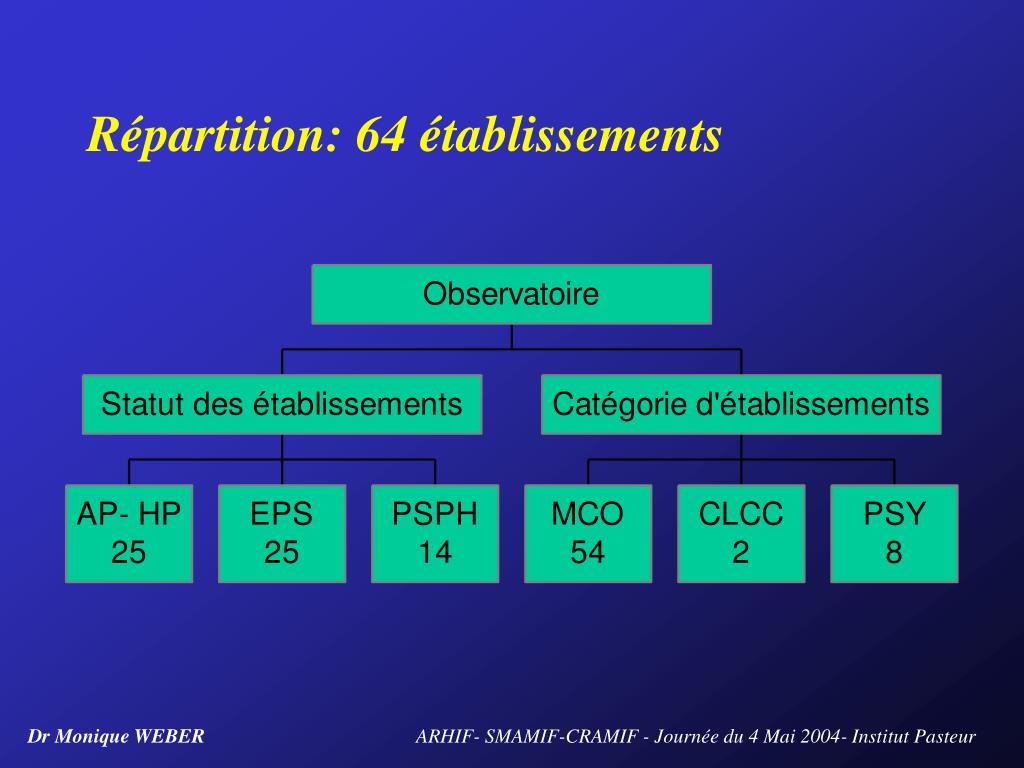 Répartition: 64 établissements

Observatoire

Statut des établissements

Catégorie d'établissements

AP- HP
25

EPS
25

PSPH
14

MCO
54

CLCC
2

PSY
8

Dr Monique WEBER

ARHIF- SMAMIF-CRAMIF - Journée du 4 Mai 2004- Institut Pasteur